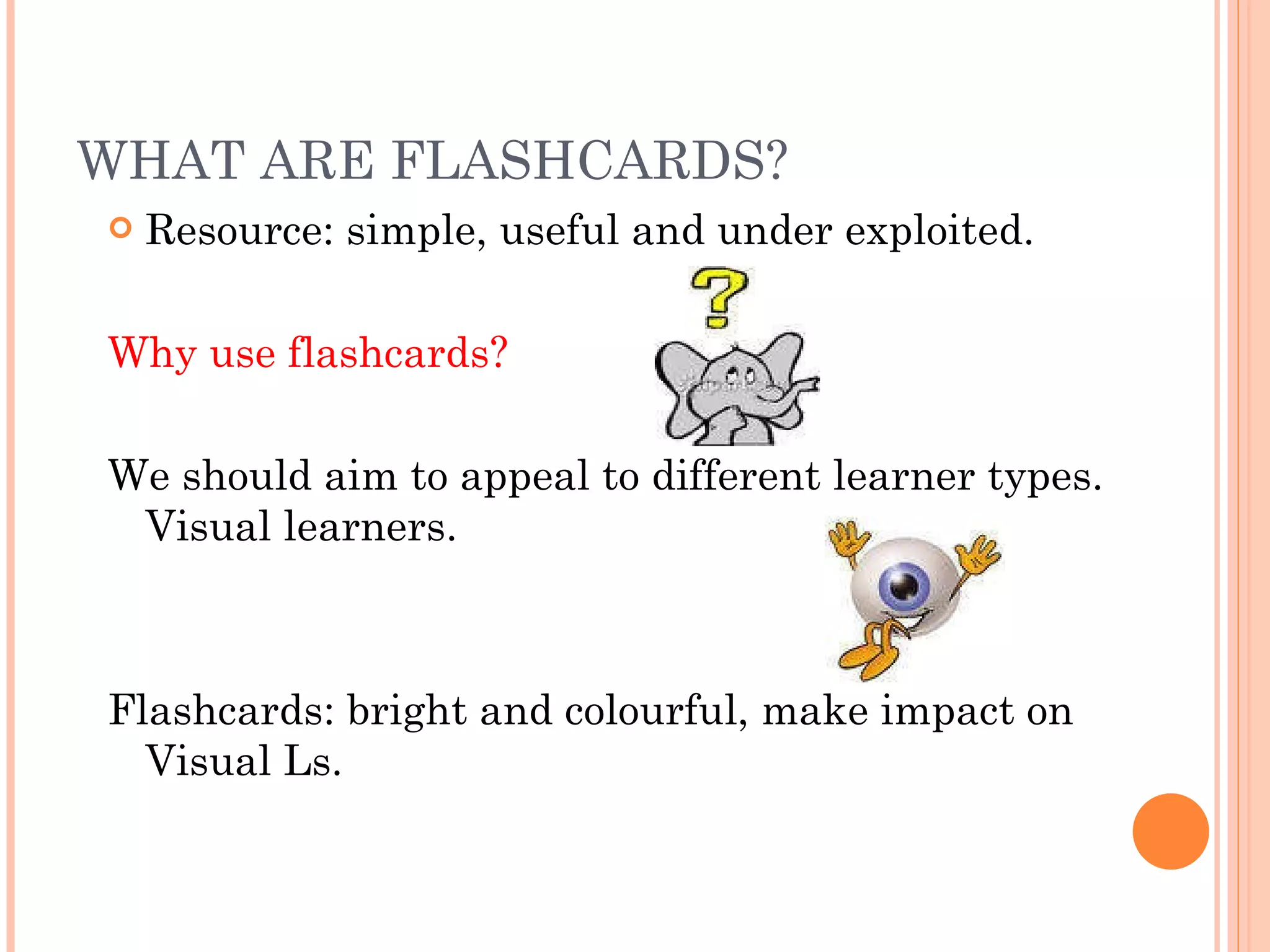 WHAT ARE FLASHCARDS?

Resource: simple, useful and under exploited.

Why use flashcards?

We should aim to appeal to different learner types. Visual learners.

Flashcards: bright and colourful, make impact on Visual Ls.